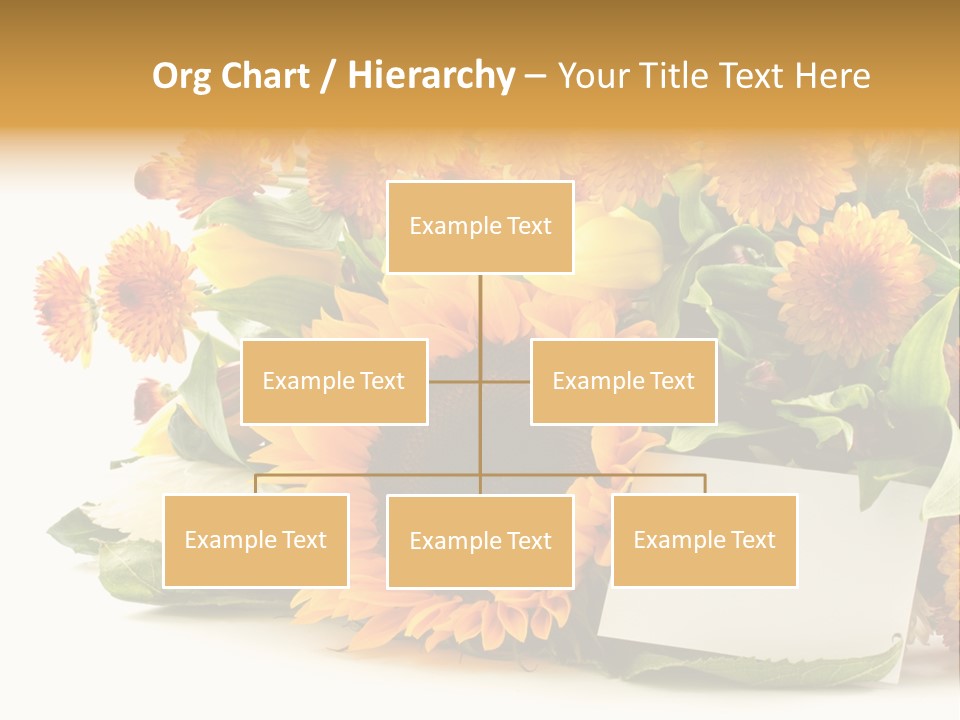 Org Chart / Hierarchy – Your Title Text Here

Example Text

Example Text

Example Text

Example Text

Example Text

Example Text